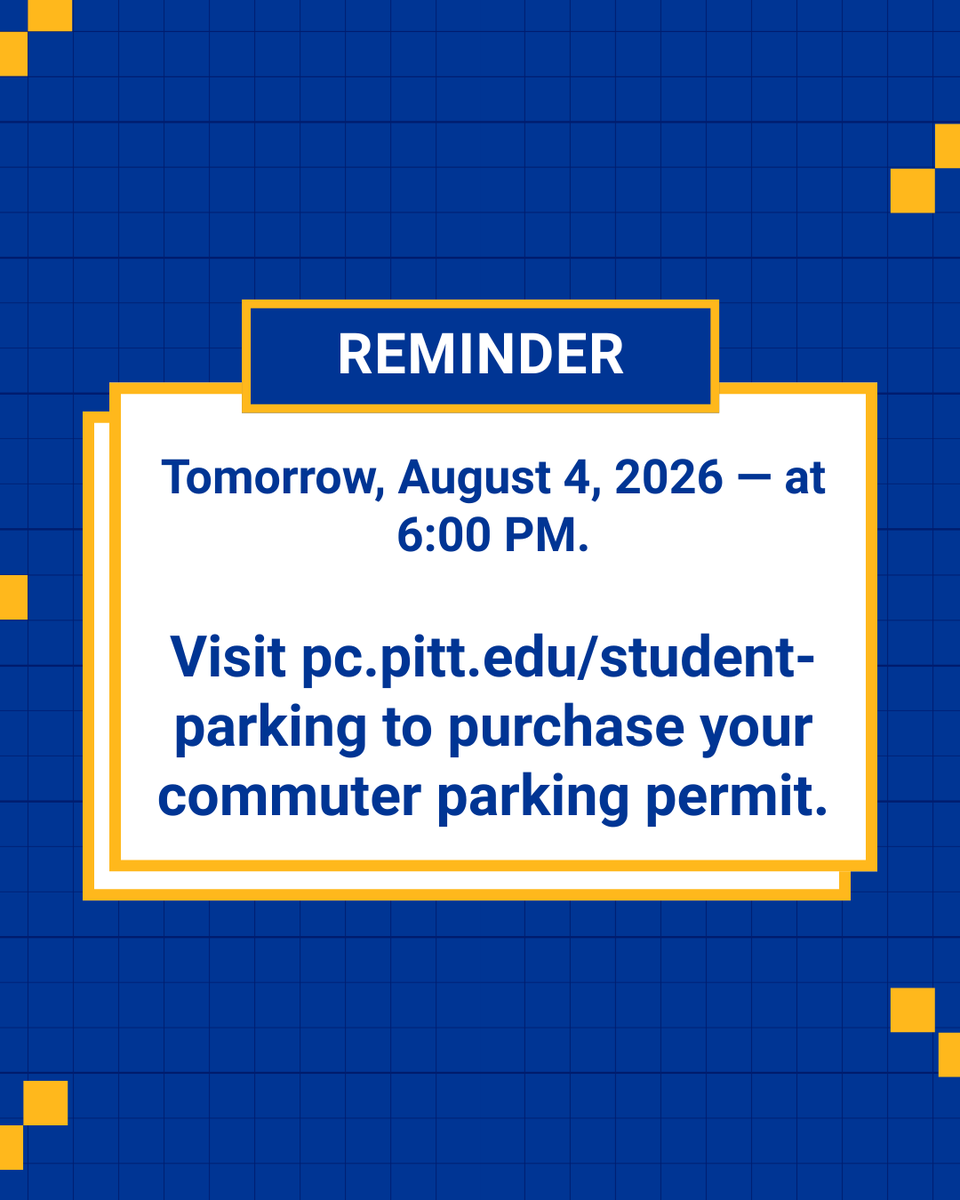 REMINDER

Tomorrow, August 4, 2026 — at 6:00 PM.

Visit pc.pitt.edu/student-parking to purchase your commuter parking permit.